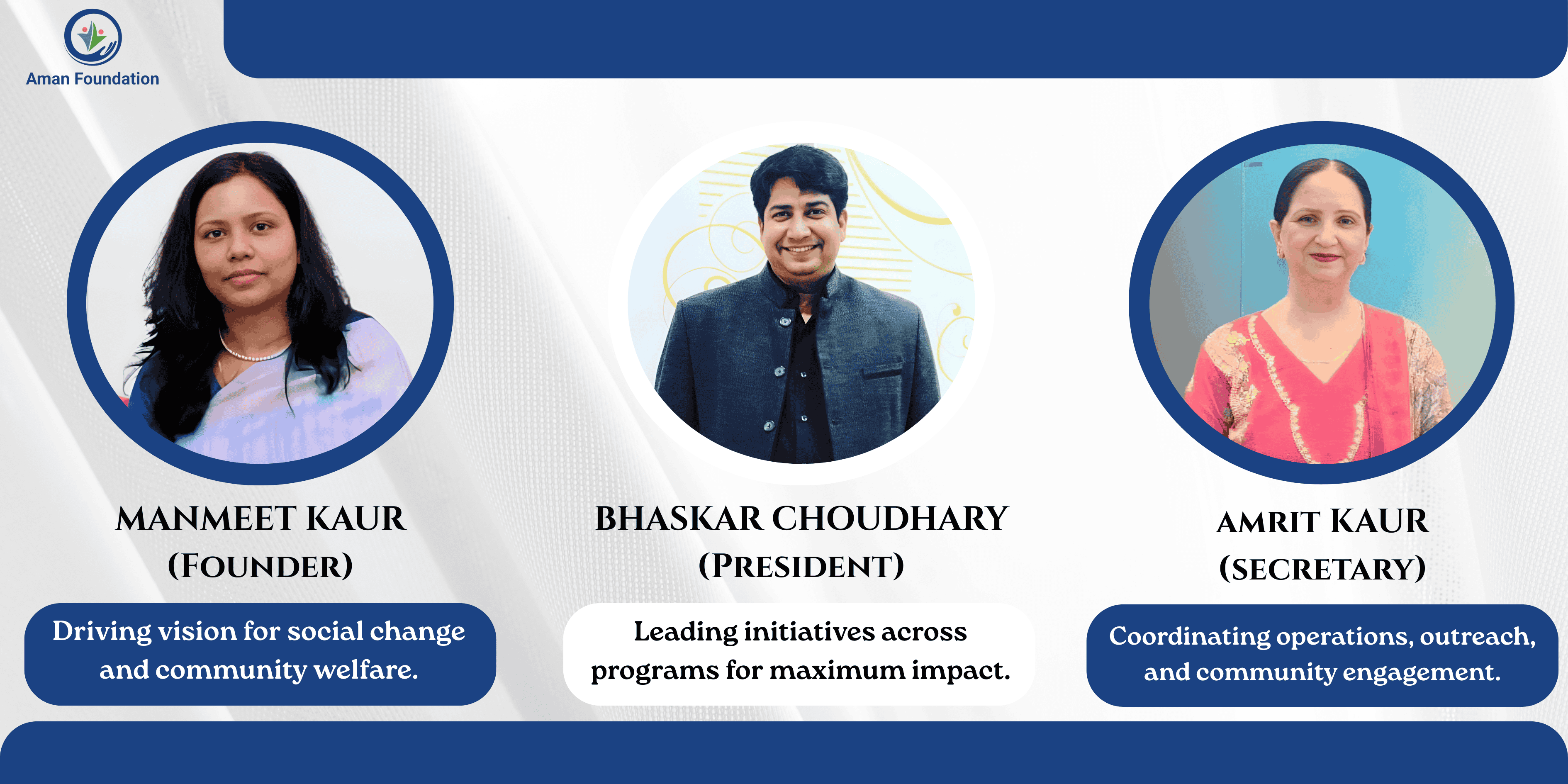 Aman Foundation

MANMEET KAUR
(FOUNDER)

Driving vision for social change and community welfare.

BHASKAR CHOUDHARY
(PRESIDENT)

Leading initiatives across programs for maximum impact.

AMRIT KAUR
(SECRETARY)

Coordinating operations, outreach, and community engagement.